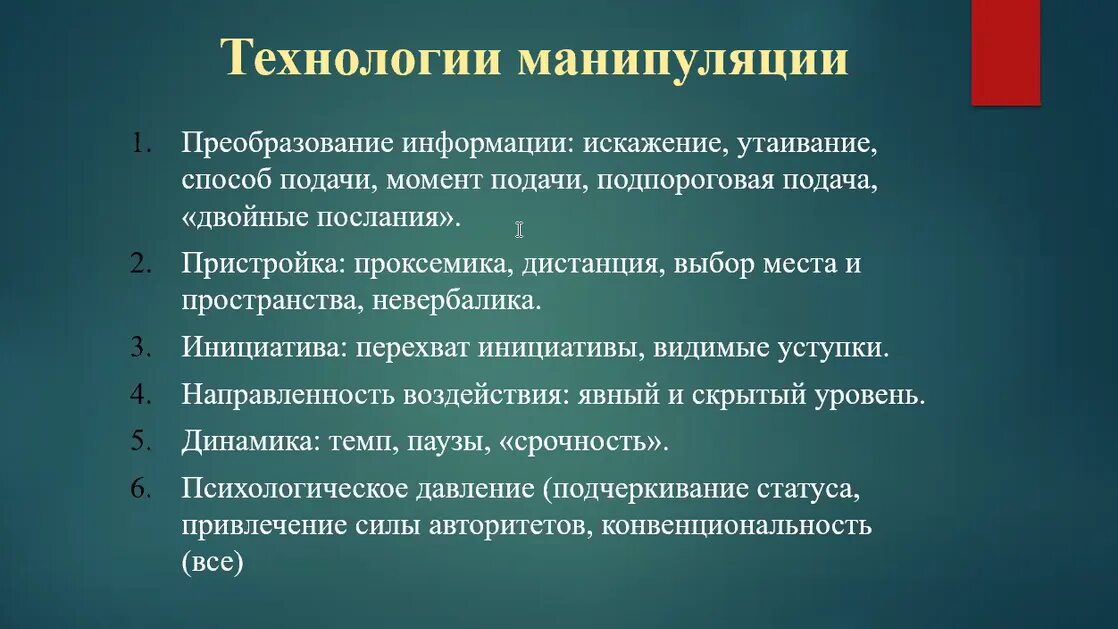 Технологии манипуляции

1. Преобразование информации: искажение, утаивание, способ подачи, момент подачи, подпороговая подача, «двойные послания».
2. Пристройка: проксемика, дистанция, выбор места и пространства, невербалика.
3. Инициатива: перехват инициативы, видимые уступки.
4. Направленность воздействия: явный и скрытый уровень.
5. Динамика: темп, паузы, «срочность».
6. Психологическое давление (подчеркивание статуса, привлечение силы авторитетов, конвенциональность (все)